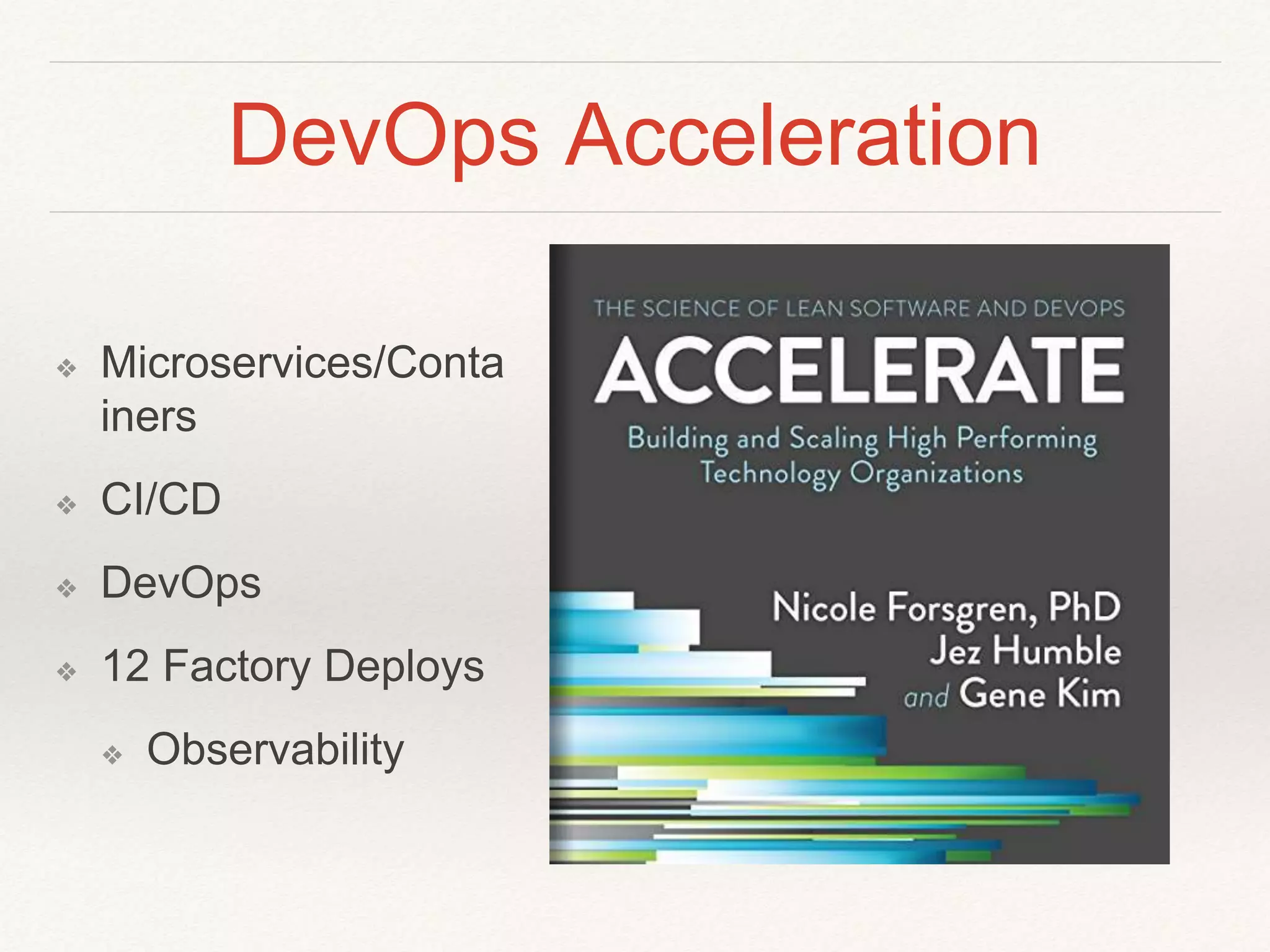 DevOps Acceleration

❖ Microservices/Containers

❖ CI/CD

❖ DevOps

❖ 12 Factory Deploys

❖ Observability

THE SCIENCE OF LEAN SOFTWARE AND DEVOPS

ACCELERATE

Building and Scaling High Performing Technology Organizations

Nicole Forsgren, PhD
Jez Humble
and Gene Kim